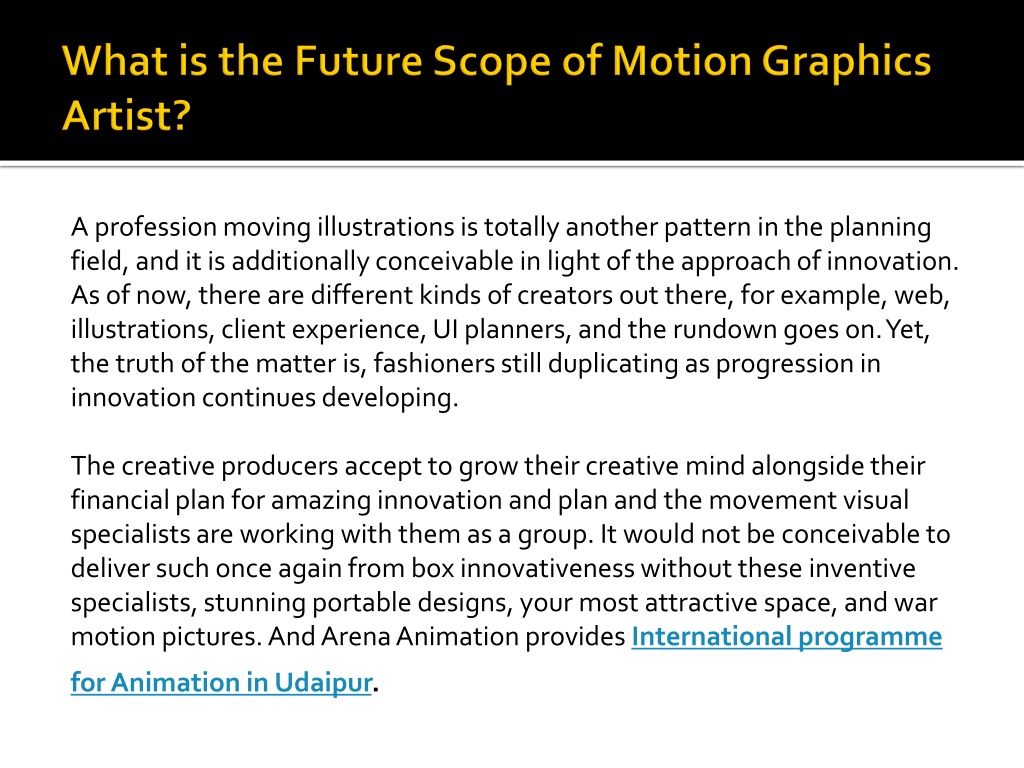 What is the Future Scope of Motion Graphics Artist?

A profession moving illustrations is totally another pattern in the planning field, and it is additionally conceivable in light of the approach of innovation. As of now, there are different kinds of creators out there, for example, web, illustrations, client experience, UI planners, and the rundown goes on. Yet, the truth of the matter is, fashioners still duplicating as progression in innovation continues developing.

The creative producers accept to grow their creative mind alongside their financial plan for amazing innovation and plan and the movement visual specialists are working with them as a group. It would not be conceivable to deliver such once again from box innovativeness without these inventive specialists, stunning portable designs, your most attractive space, and war motion pictures. And Arena Animation provides International programme for Animation in Udaipur.